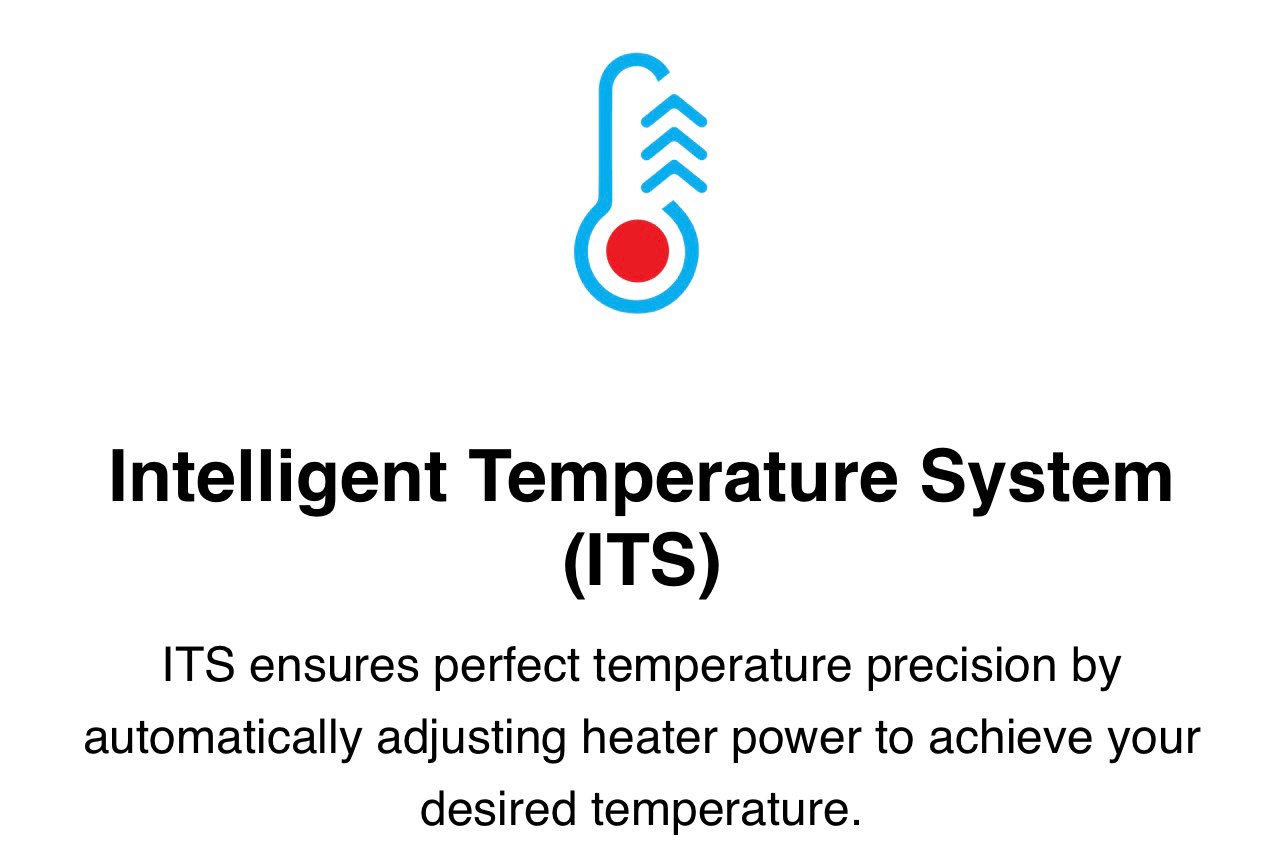 Intelligent Temperature System (ITS)

ITS ensures perfect temperature precision by automatically adjusting heater power to achieve your desired temperature.